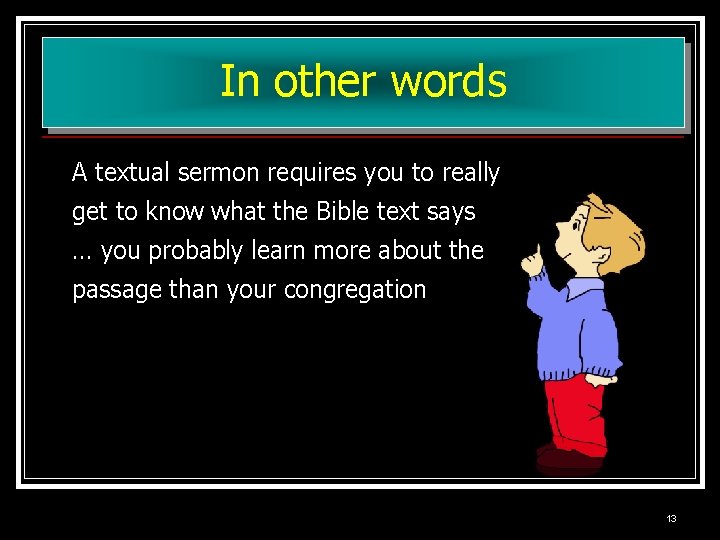 In other words

A textual sermon requires you to really get to know what the Bible text says … you probably learn more about the passage than your congregation

13